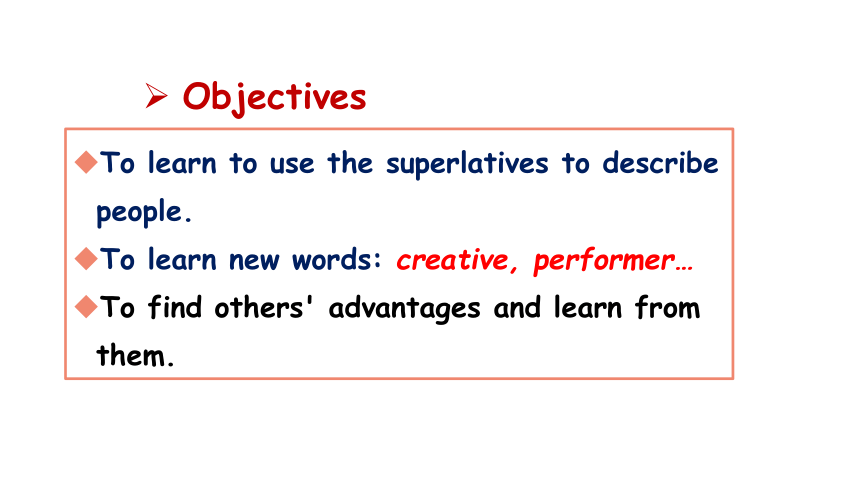 ➢ Objectives

◆To learn to use the superlatives to describe people.

◆To learn new words: creative, performer…

◆To find others' advantages and learn from them.